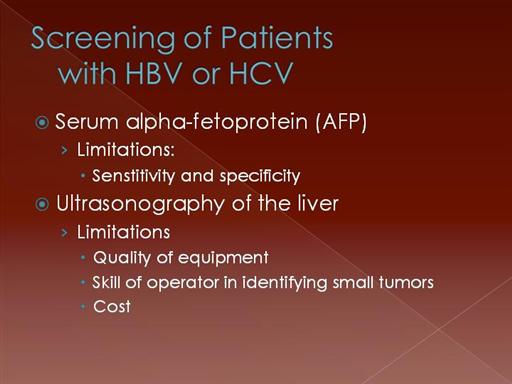 Screening of Patients with HBV or HCV

Serum alpha-fetoprotein (AFP)
› Limitations:
• Senstitivity and specificity

Ultrasonography of the liver
› Limitations
• Quality of equipment
• Skill of operator in identifying small tumors
• Cost